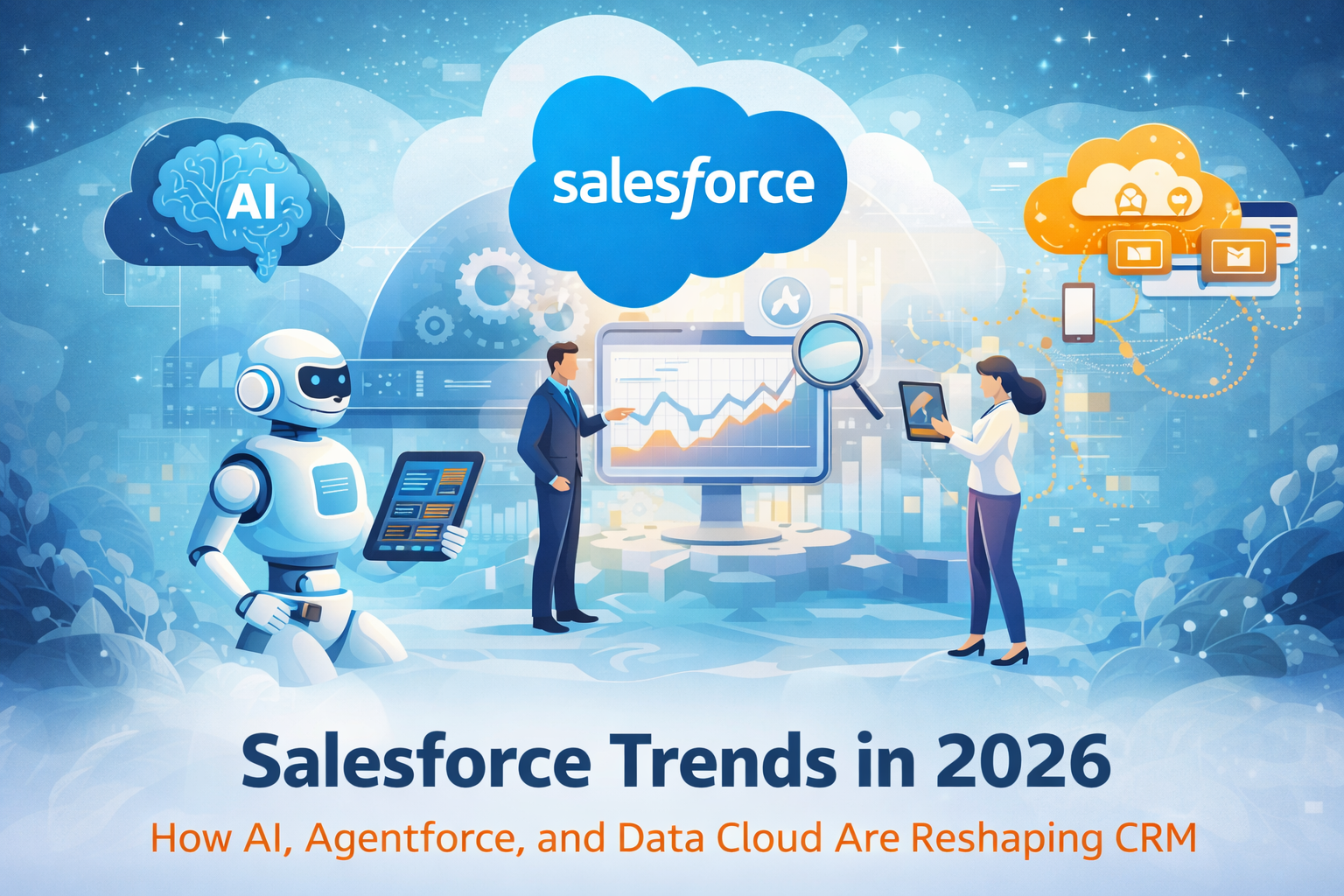 AI

salesforce

Salesforce Trends in 2026

How AI, Agentforce, and Data Cloud Are Reshaping CRM